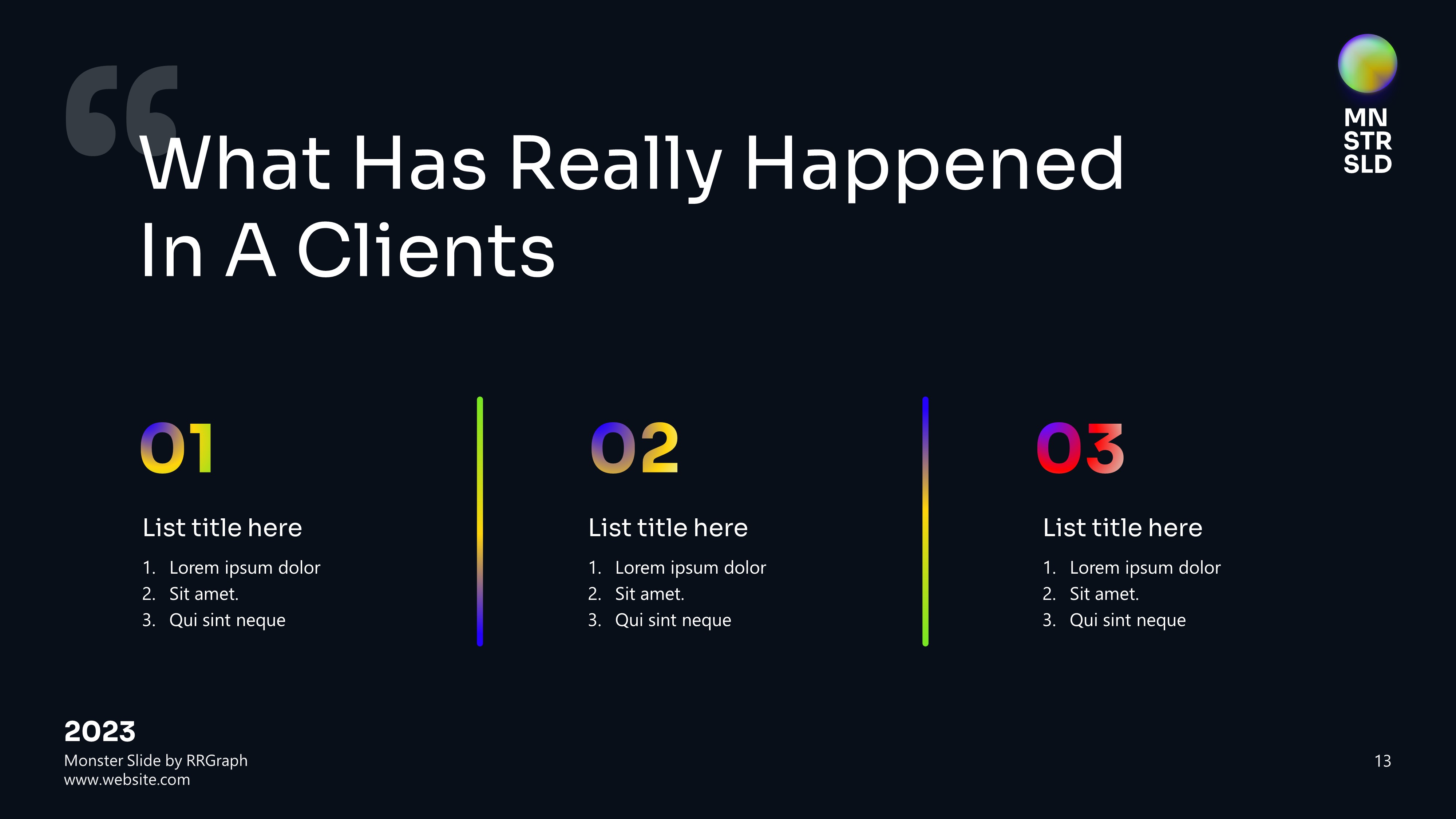 MN
STR
SLD

What Has Really Happened In A Clients

01

List title here

1. Lorem ipsum dolor
2. Sit amet.
3. Qui sint neque

02

List title here

1. Lorem ipsum dolor
2. Sit amet.
3. Qui sint neque

03

List title here

1. Lorem ipsum dolor
2. Sit amet.
3. Qui sint neque

2023
Monster Slide by RRGraph
www.website.com

13